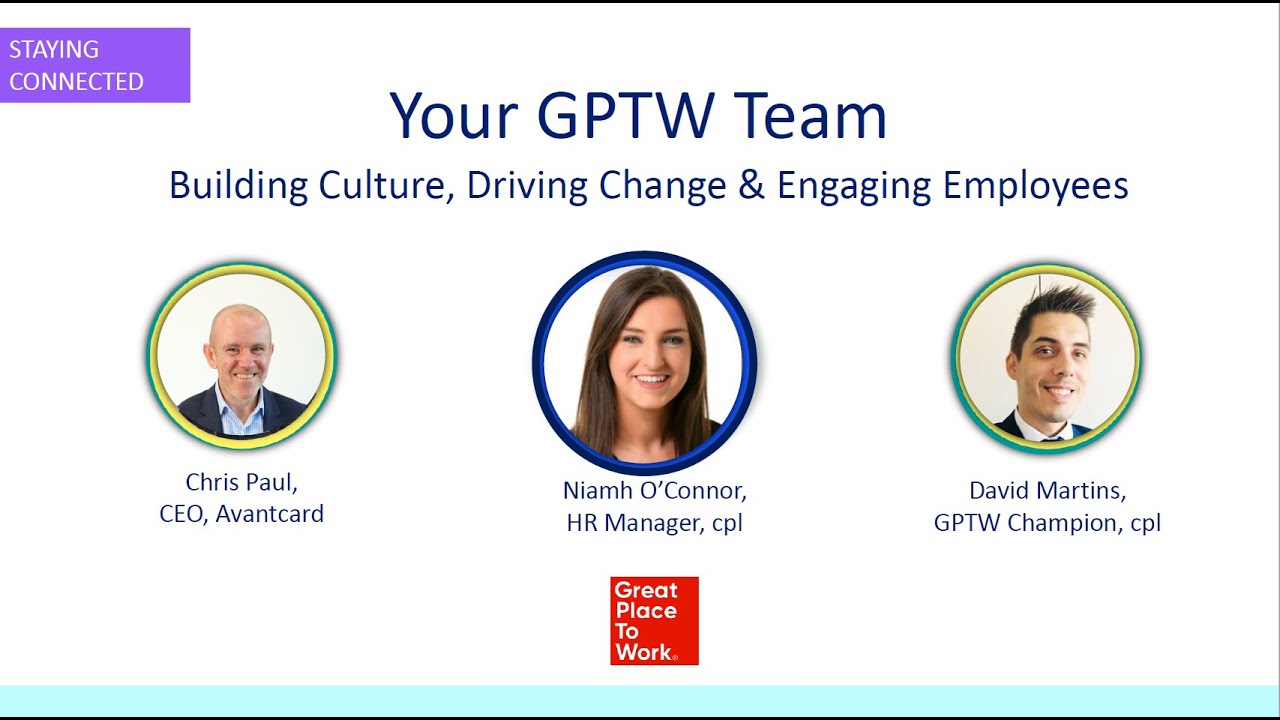 STAYING CONNECTED

Your GPTW Team

Building Culture, Driving Change & Engaging Employees

Chris Paul,
CEO, Avantcard

Niamh O'Connor,
HR Manager, cpl

David Martins,
GPTW Champion, cpl

Great Place To Work®